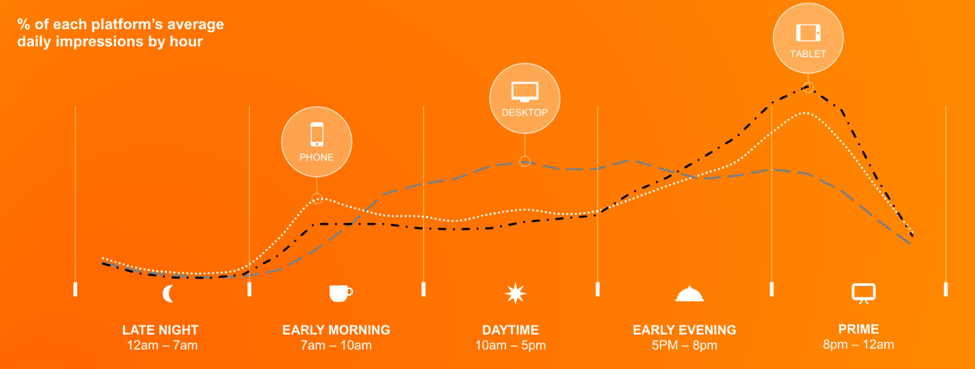 % of each platform's average daily impressions by hour

PHONE

DESKTOP

TABLET

LATE NIGHT
12am – 7am

EARLY MORNING
7am – 10am

DAYTIME
10am – 5pm

EARLY EVENING
5PM – 8pm

PRIME
8pm – 12am